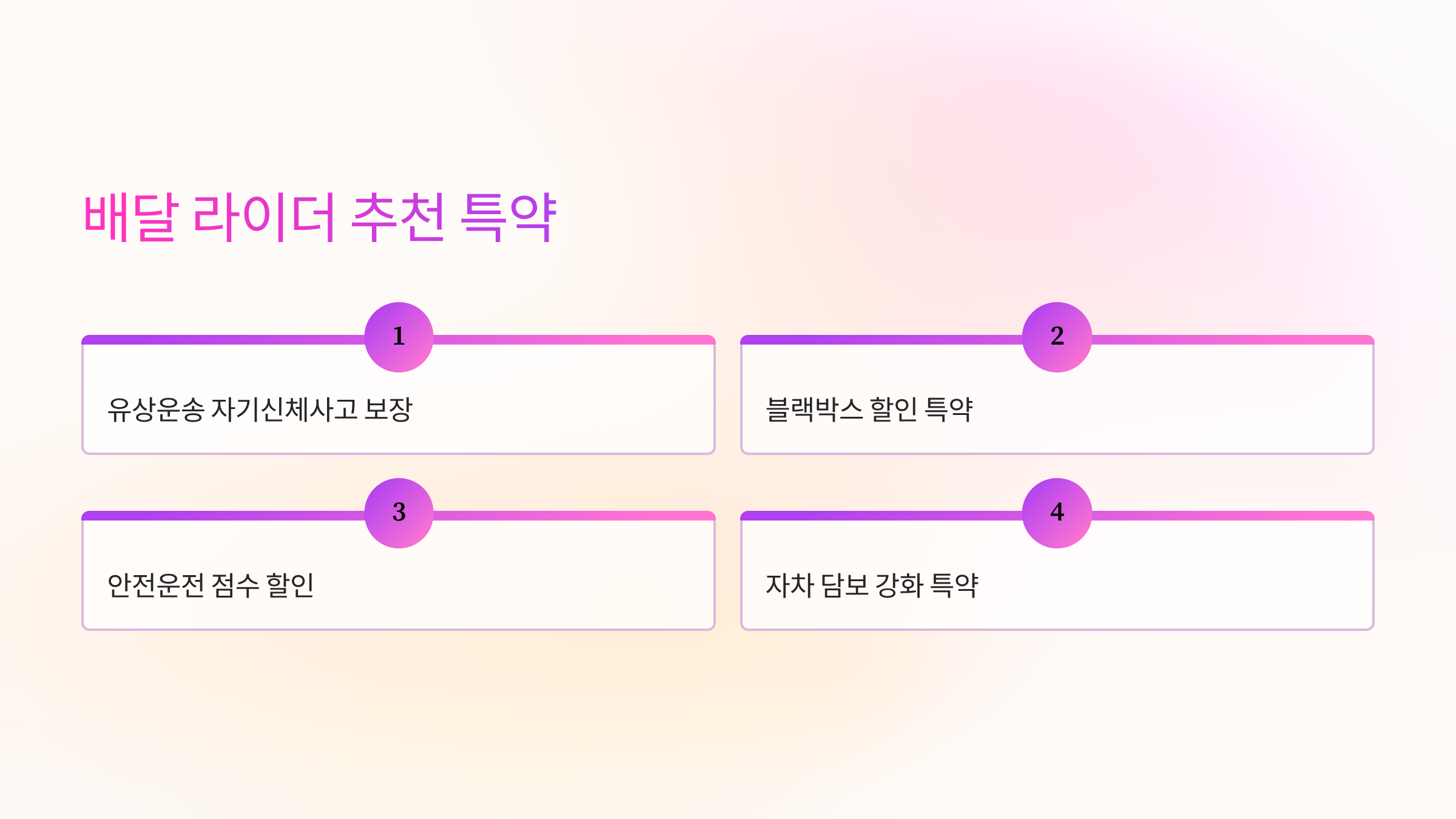 배달 라이더 추천 특약

1

유상운송 자기신체사고 보장

2

블랙박스 할인 특약

3

안전운전 점수 할인

4

자차 담보 강화 특약